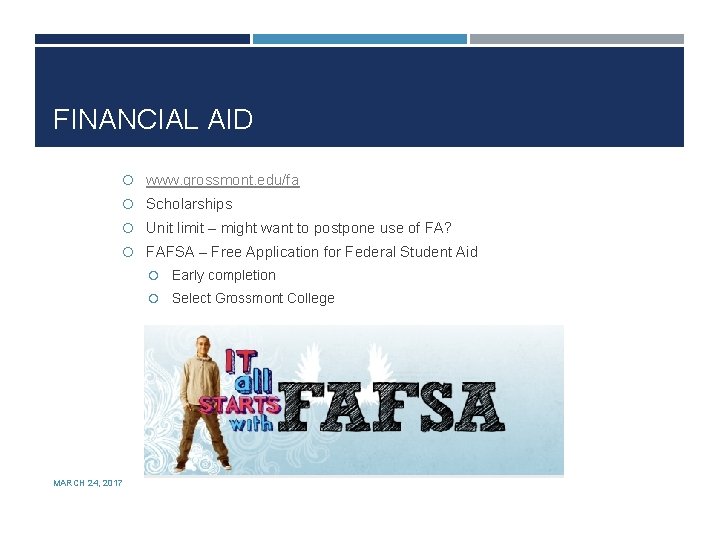 FINANCIAL AID

www.grossmont.edu/fa

Scholarships

Unit limit – might want to postpone use of FA?

FAFSA – Free Application for Federal Student Aid

Early completion

Select Grossmont College

IT all STARTS with FAFSA

MARCH 24, 2017